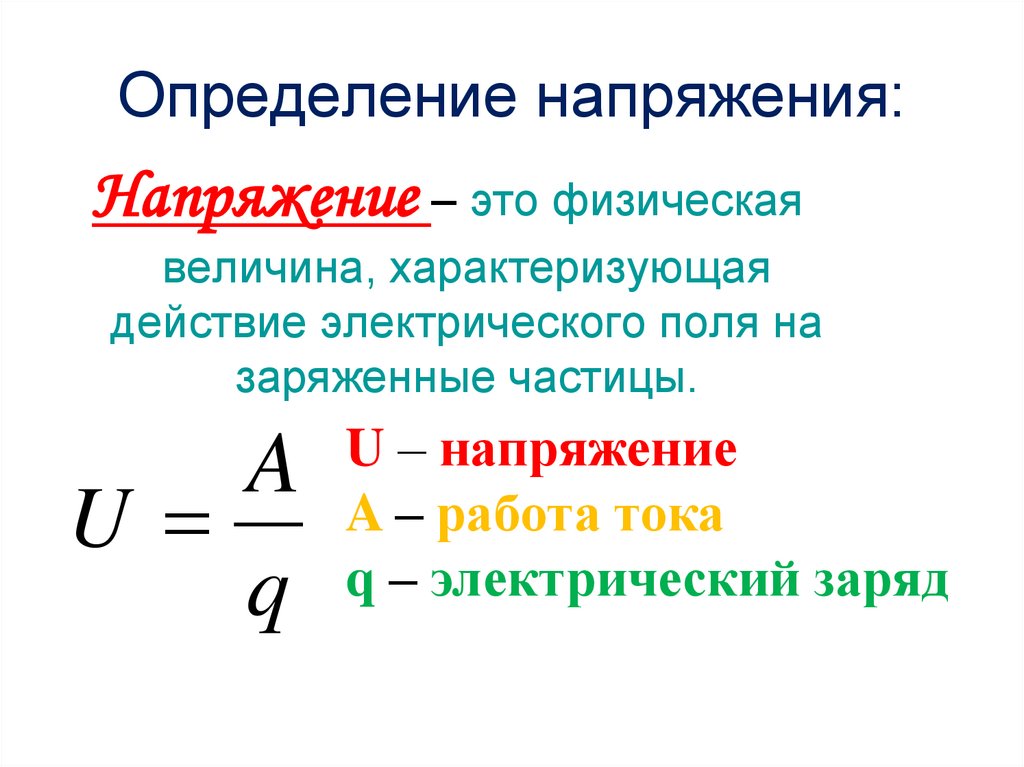 Определение напряжения:

Напряжение – это физическая величина, характеризующая действие электрического поля на заряженные частицы.

$U = \frac{A}{q}$

U – напряжение
A – работа тока
q – электрический заряд